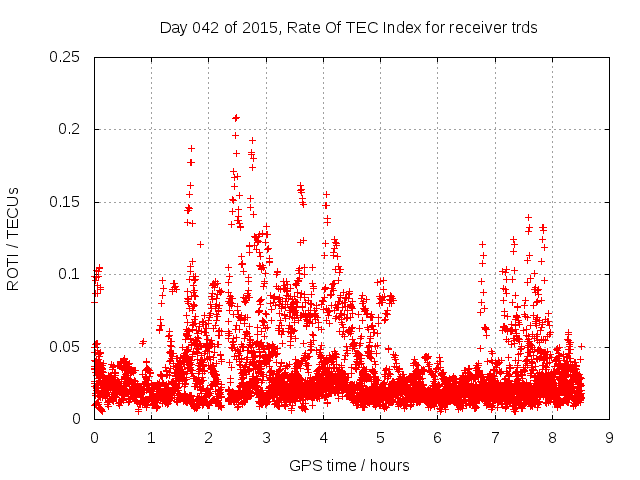 Day 042 of 2015, Rate Of TEC Index for receiver trds

ROTI / TECUs

0.25
0.2
0.15
0.1
0.05
0

0 1 2 3 4 5 6 7 8 9

GPS time / hours